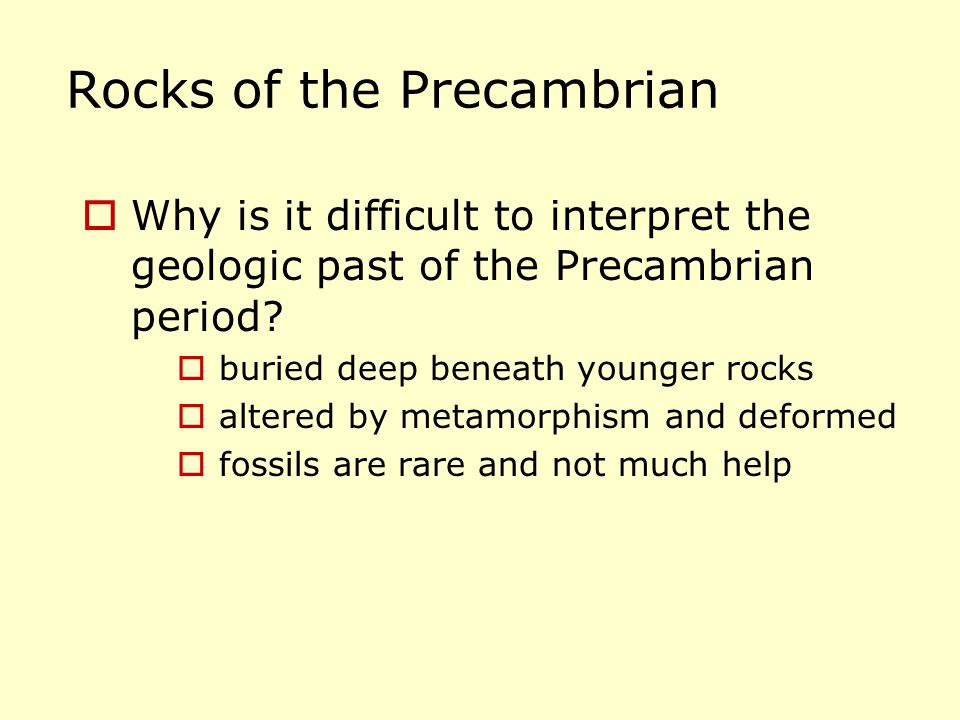 Rocks of the Precambrian

Why is it difficult to interpret the geologic past of the Precambrian period?

buried deep beneath younger rocks

altered by metamorphism and deformed

fossils are rare and not much help